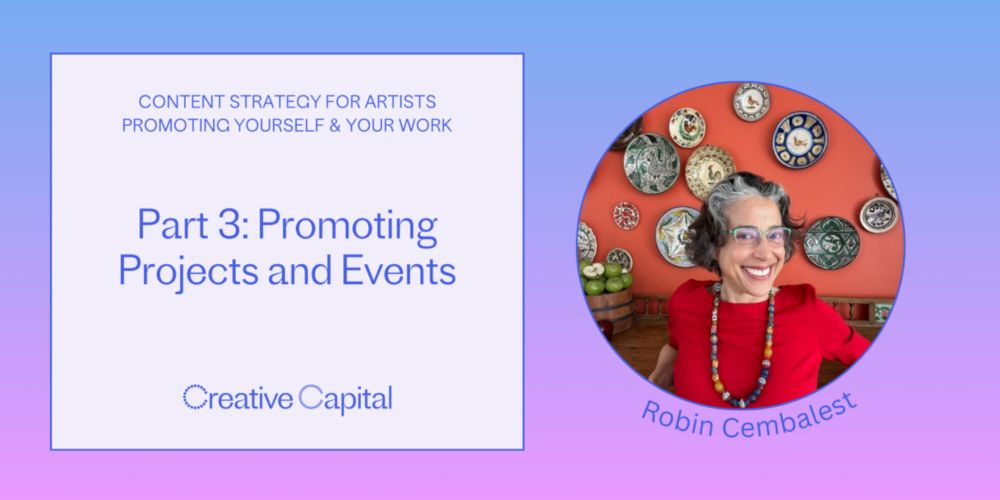 CONTENT STRATEGY FOR ARTISTS
PROMOTING YOURSELF & YOUR WORK

Part 3: Promoting Projects and Events

Creative Capital

Robin Cembalest